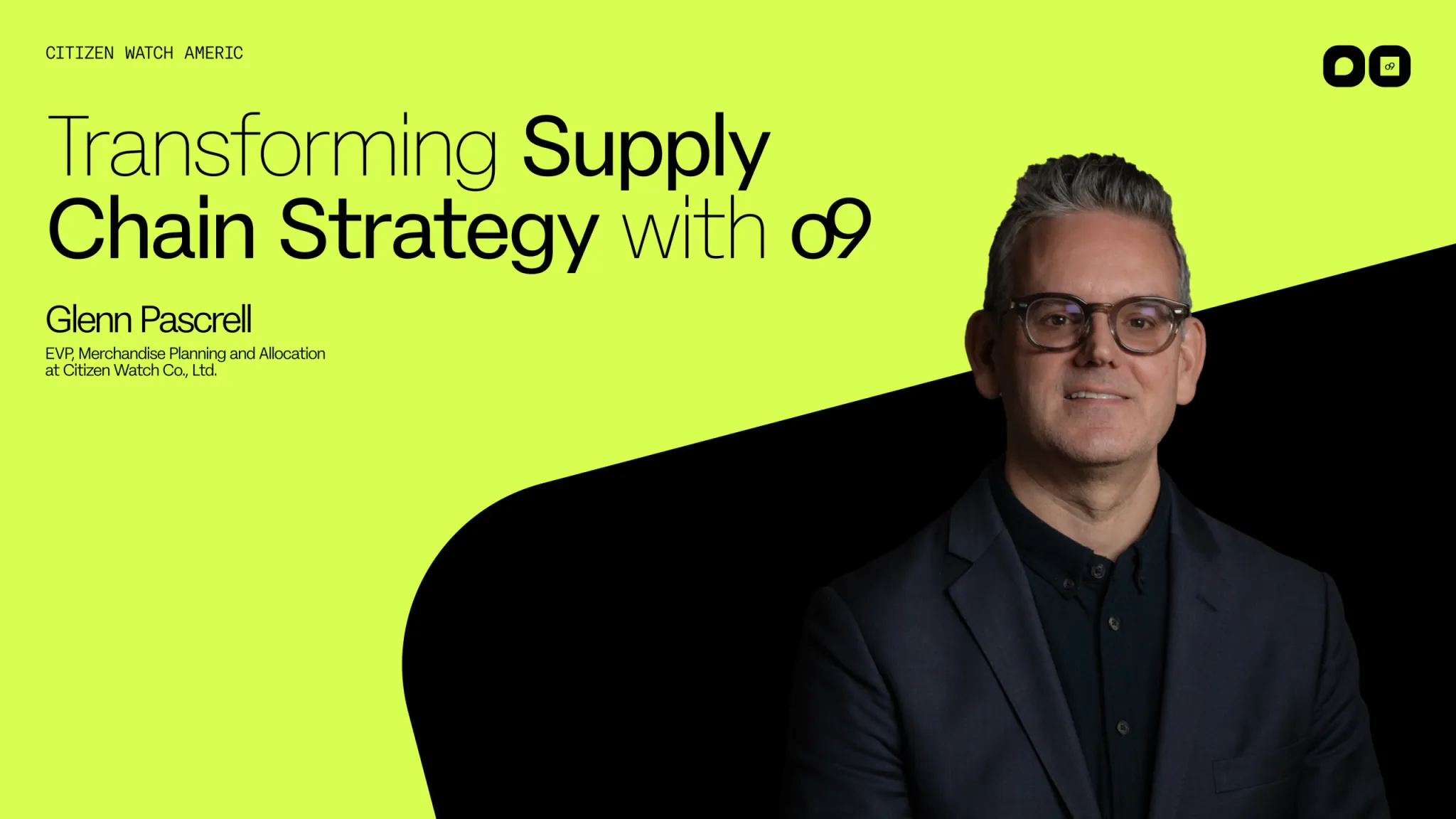 CITIZEN WATCH AMERIC

o9

Transforming Supply Chain Strategy with o9

Glenn Pascrell

EVP, Merchandise Planning and Allocation at Citizen Watch Co., Ltd.